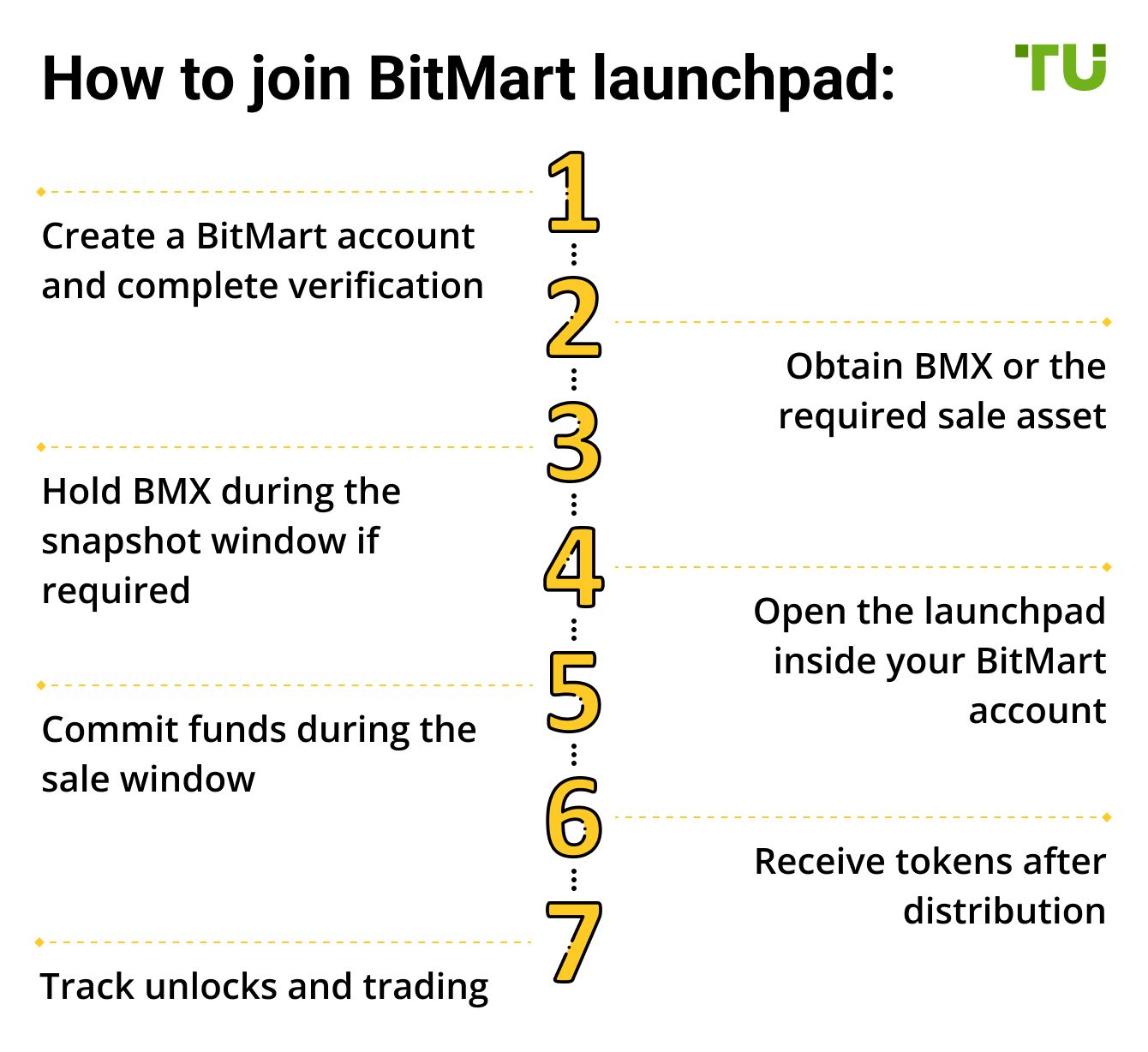 How to join BitMart launchpad:

TU

1

Create a BitMart account and complete verification

2

Obtain BMX or the required sale asset

3

Hold BMX during the snapshot window if required

4

Open the launchpad inside your BitMart account

5

Commit funds during the sale window

6

Receive tokens after distribution

7

Track unlocks and trading